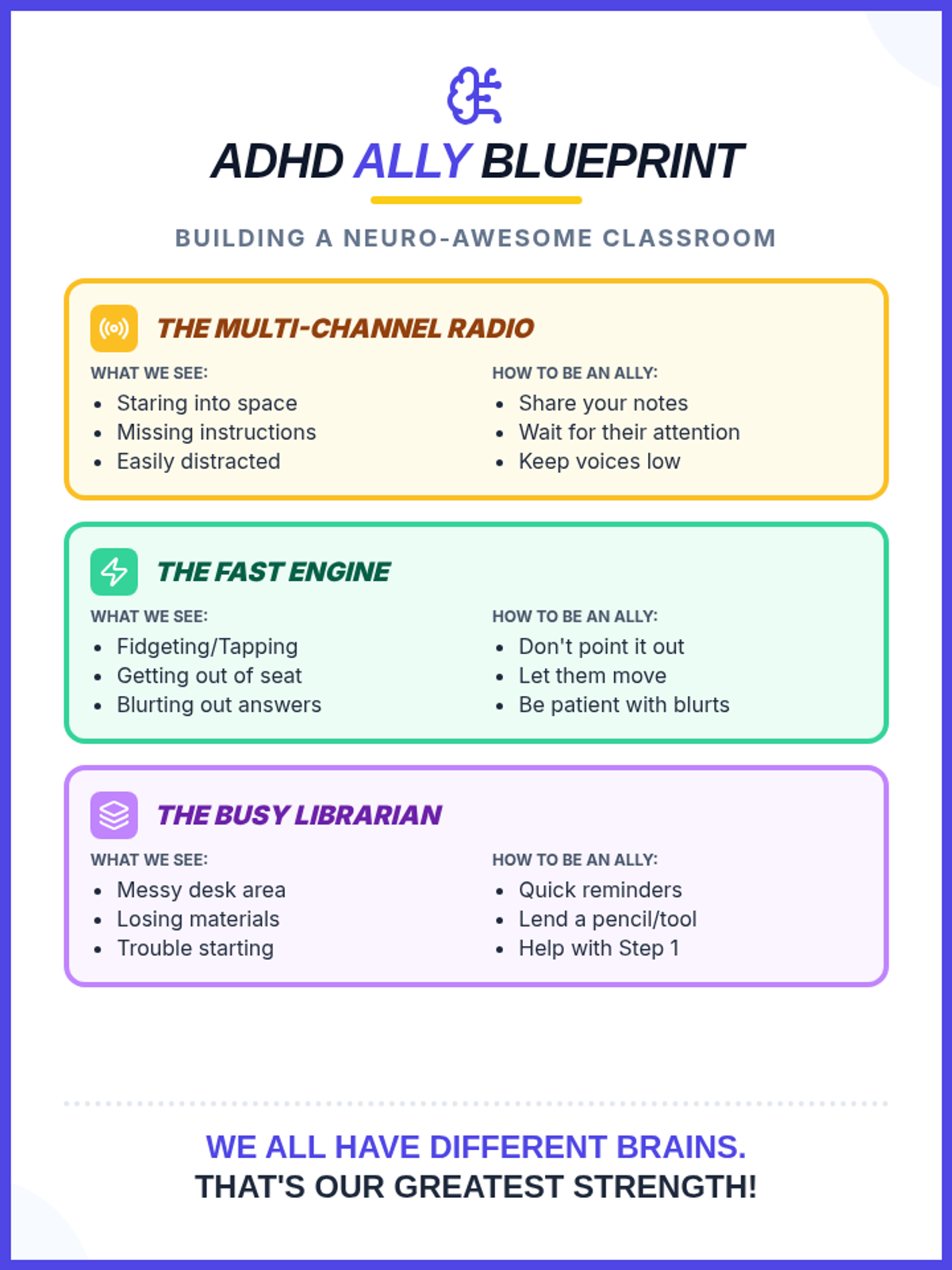 ADHD ALLY BLUEPRINT

BUILDING A NEURO-AWESOME CLASSROOM

THE MULTI-CHANNEL RADIO

WHAT WE SEE:
- Staring into space
- Missing instructions
- Easily distracted

HOW TO BE AN ALLY:
- Share your notes
- Wait for their attention
- Keep voices low

THE FAST ENGINE

WHAT WE SEE:
- Fidgeting/Tapping
- Getting out of seat
- Blurting out answers

HOW TO BE AN ALLY:
- Don't point it out
- Let them move
- Be patient with blurts

THE BUSY LIBRARIAN

WHAT WE SEE:
- Messy desk area
- Losing materials
- Trouble starting

HOW TO BE AN ALLY:
- Quick reminders
- Lend a pencil/tool
- Help with Step 1

WE ALL HAVE DIFFERENT BRAINS.
THAT'S OUR GREATEST STRENGTH!